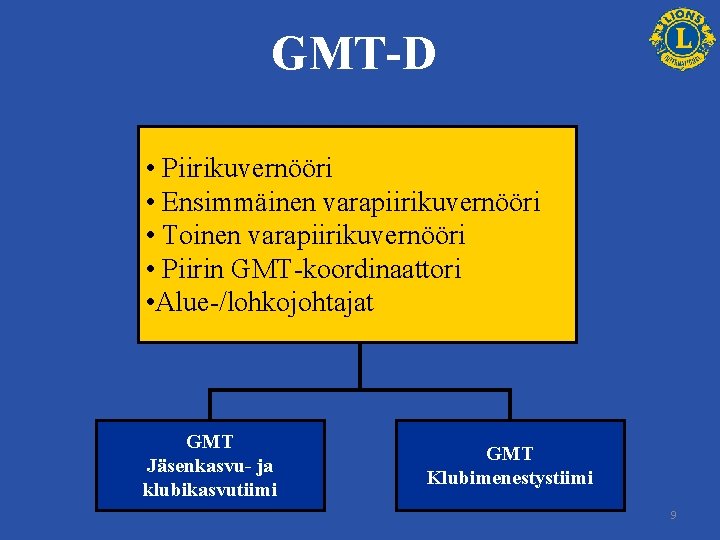 GMT-D

LIONS
L
INTERNATIONAL

• Piirikuvernööri
• Ensimmäinen varapiirikuvernööri
• Toinen varapiirikuvernööri
• Piirin GMT-koordinaattori
•Alue-/lohkojohtajat

GMT
Jäsenkasvu- ja
klubikasvutiimi

GMT
Klubimenestystiimi

9